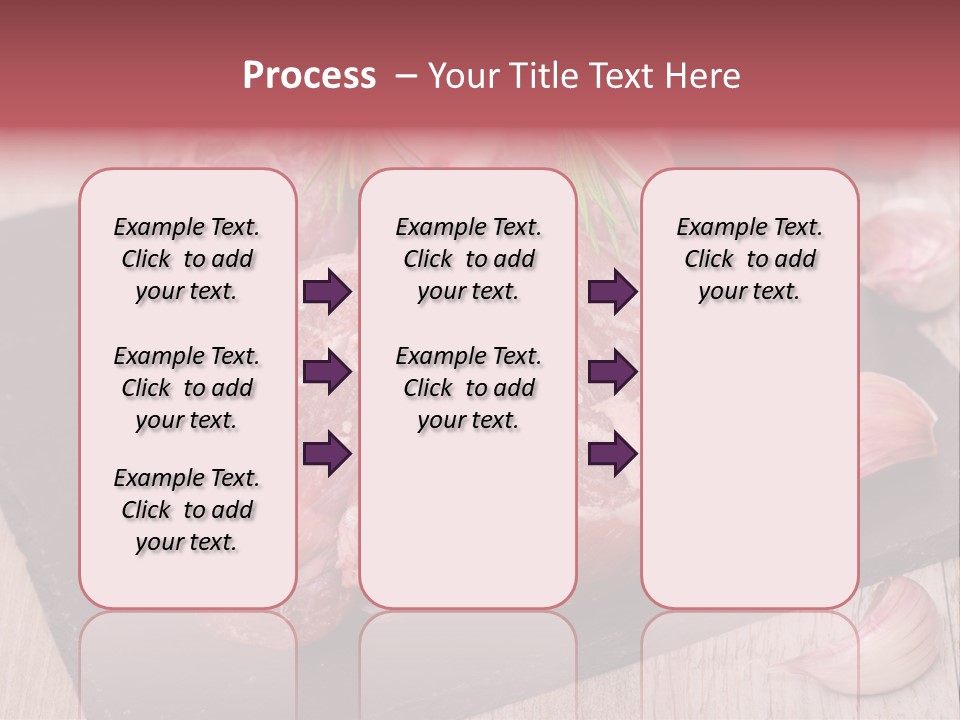 Process – Your Title Text Here

Example Text. Click to add your text.

Example Text. Click to add your text.

Example Text. Click to add your text.

Example Text. Click to add your text.

Example Text. Click to add your text.

Example Text. Click to add your text.